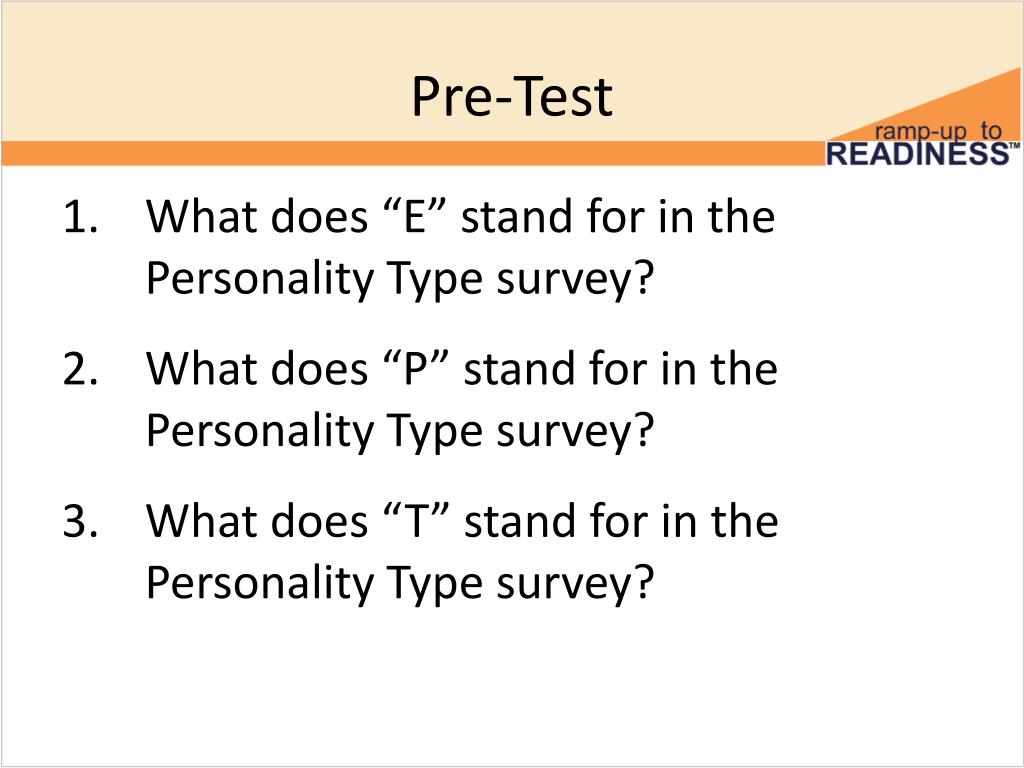 Pre-Test

ramp-up to
READINESS™

1. What does “E” stand for in the Personality Type survey?

2. What does “P” stand for in the Personality Type survey?

3. What does “T” stand for in the Personality Type survey?